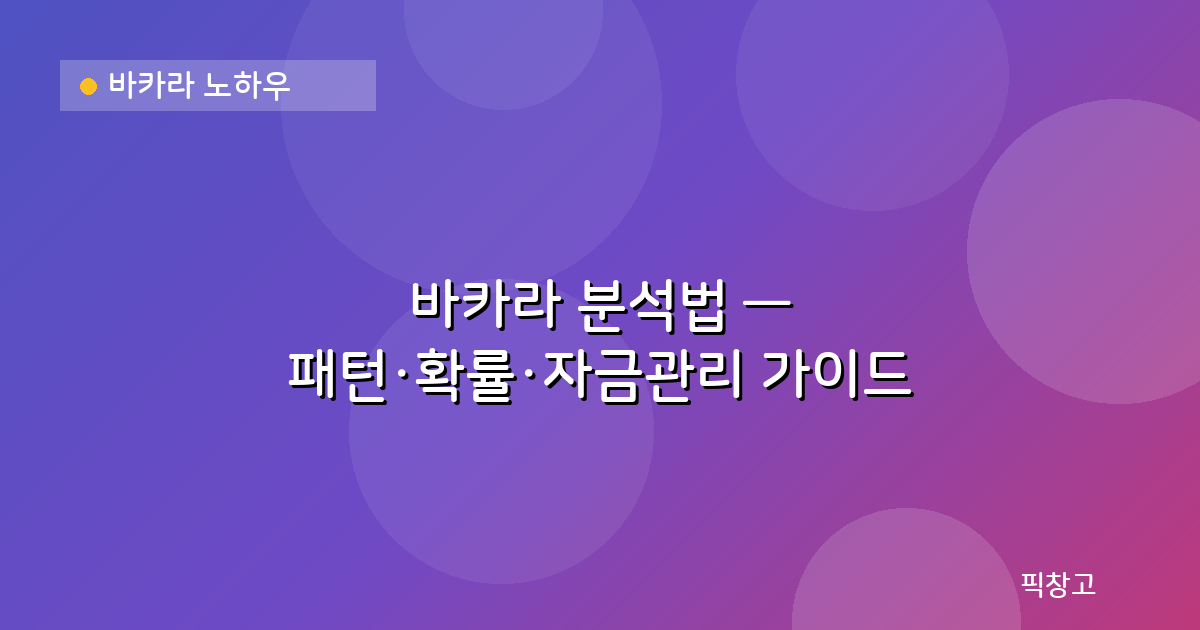 바카라 노하우

바카라 분석법 —
패턴·확률·자금관리 가이드

픽창고